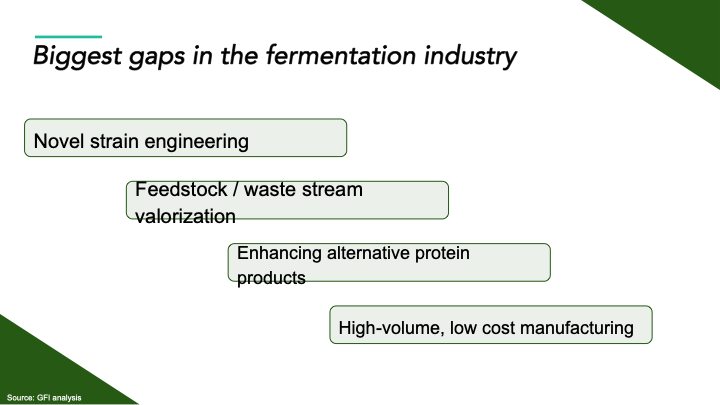 Biggest gaps in the fermentation industry

Novel strain engineering

Feedstock / waste stream valorization

Enhancing alternative protein products

High-volume, low cost manufacturing

Source: GFI analysis